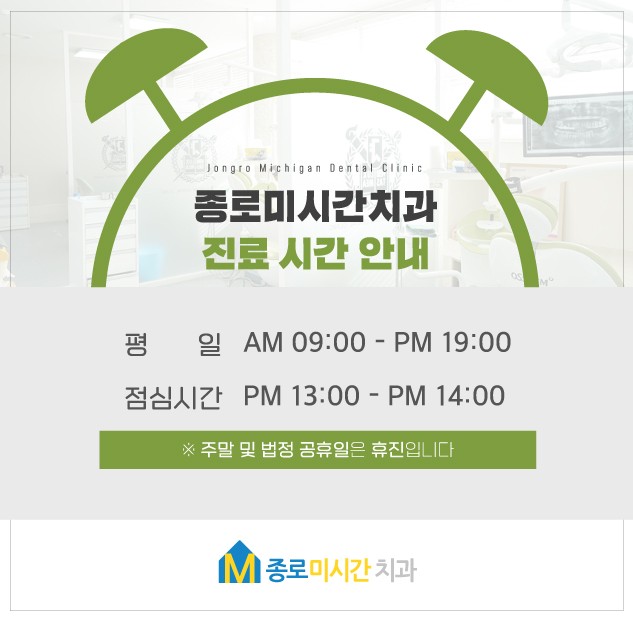 Jongro Michigan Dental Clinic

종로미시간치과
진료 시간 안내

평 일 AM 09:00 - PM 19:00
점심시간 PM 13:00 - PM 14:00

※ 주말 및 법정 공휴일은 휴진입니다

M 종로미시간 치과